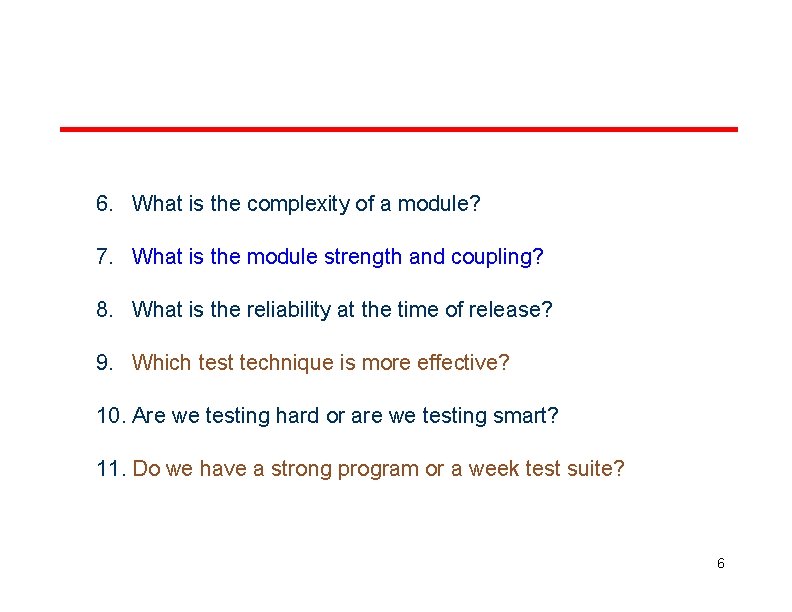 6. What is the complexity of a module?

7. What is the module strength and coupling?

8. What is the reliability at the time of release?

9. Which test technique is more effective?

10. Are we testing hard or are we testing smart?

11. Do we have a strong program or a week test suite?

6